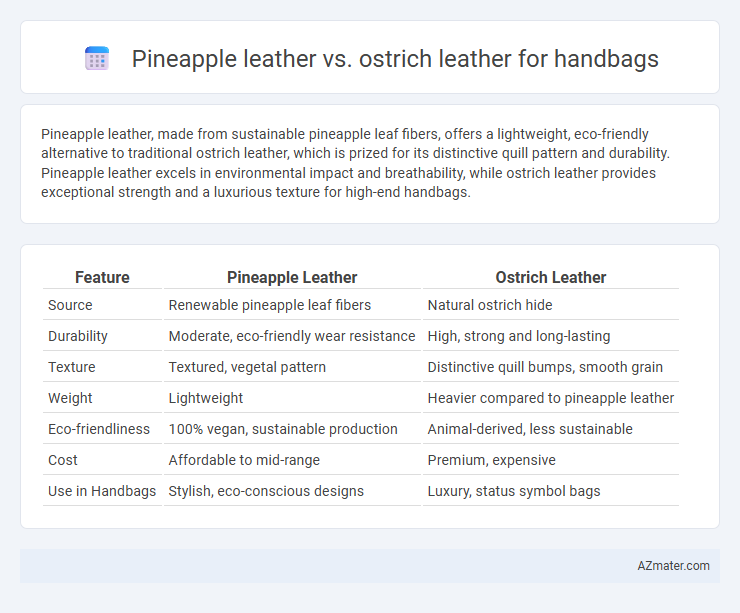 Pineapple leather vs. ostrich leather for handbags

Pineapple leather, made from sustainable pineapple leaf fibers, offers a lightweight, eco-friendly alternative to traditional ostrich leather, which is prized for its distinctive quill pattern and durability. Pineapple leather excels in environmental impact and breathability, while ostrich leather provides exceptional strength and a luxurious texture for high-end handbags.

| Feature | Pineapple Leather | Ostrich Leather |
|---|---|---|
| Source | Renewable pineapple leaf fibers | Natural ostrich hide |
| Durability | Moderate, eco-friendly wear resistance | High, strong and long-lasting |
| Texture | Textured, vegetal pattern | Distinctive quill bumps, smooth grain |
| Weight | Lightweight | Heavier compared to pineapple leather |
| Eco-friendliness | 100% vegan, sustainable production | Animal-derived, less sustainable |
| Cost | Affordable to mid-range | Premium, expensive |
| Use in Handbags | Stylish, eco-conscious designs | Luxury, status symbol bags |

AZmater.com